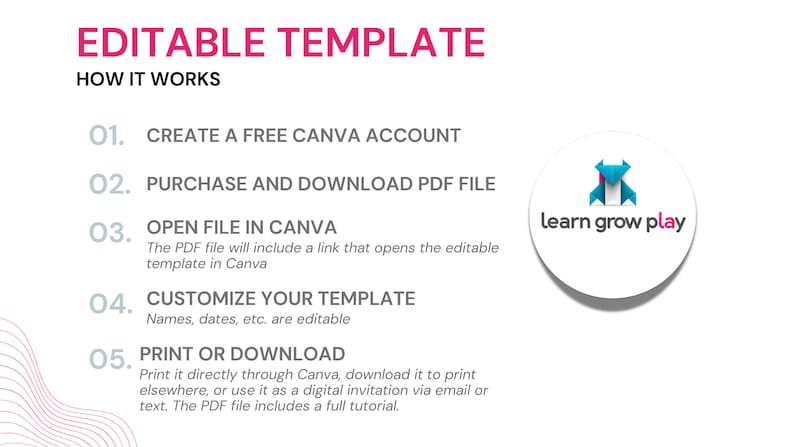 EDITABLE TEMPLATE
HOW IT WORKS

01. CREATE A FREE CANVA ACCOUNT

02. PURCHASE AND DOWNLOAD PDF FILE

03. OPEN FILE IN CANVA
The PDF file will include a link that opens the editable template in Canva

04. CUSTOMIZE YOUR TEMPLATE
Names, dates, etc. are editable

05. PRINT OR DOWNLOAD
Print it directly through Canva, download it to print elsewhere, or use it as a digital invitation via email or text. The PDF file includes a full tutorial.

learn grow play